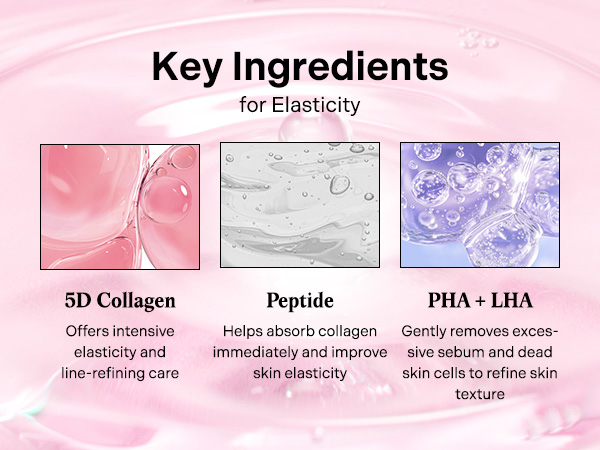 Key Ingredients
for Elasticity

5D Collagen
Offers intensive elasticity and line-refining care

Peptide
Helps absorb collagen immediately and improve skin elasticity

PHA + LHA
Gently removes excessive sebum and dead skin cells to refine skin texture